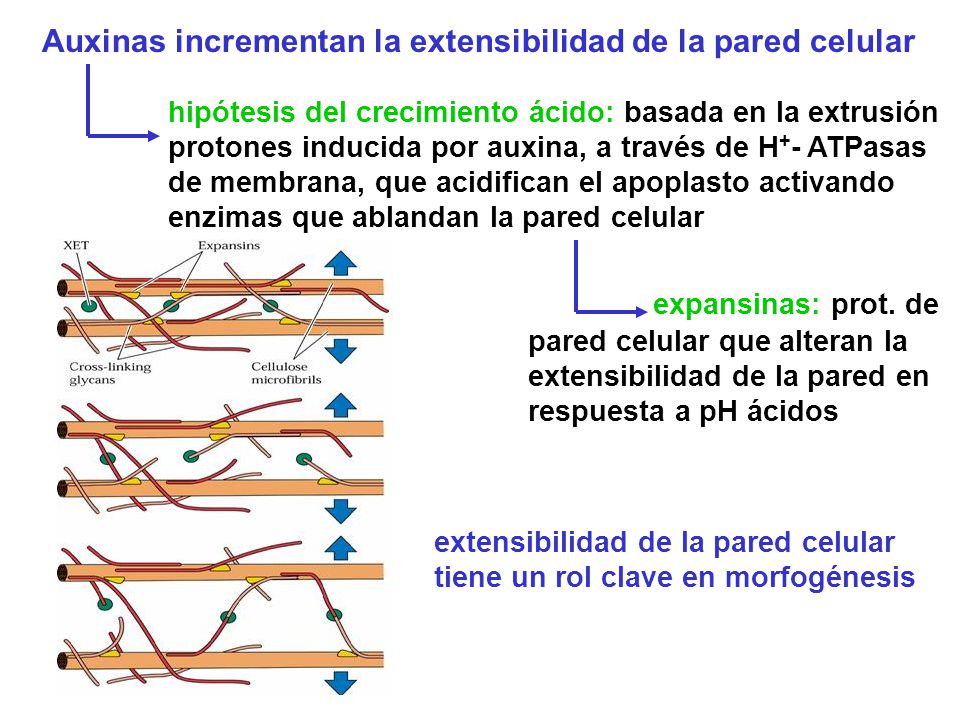 Auxinas incrementan la extensibilidad de la pared celular

hipótesis del crecimiento ácido: basada en la extrusión protones inducida por auxina, a través de $H^+$- ATPasas de membrana, que acidifican el apoplasto activando enzimas que ablandan la pared celular

XET
Expansins
Cross-linking glycans
Cellulose microfibrils

expansinas: prot. de pared celular que alteran la extensibilidad de la pared en respuesta a pH ácidos

extensibilidad de la pared celular tiene un rol clave en morfogénesis